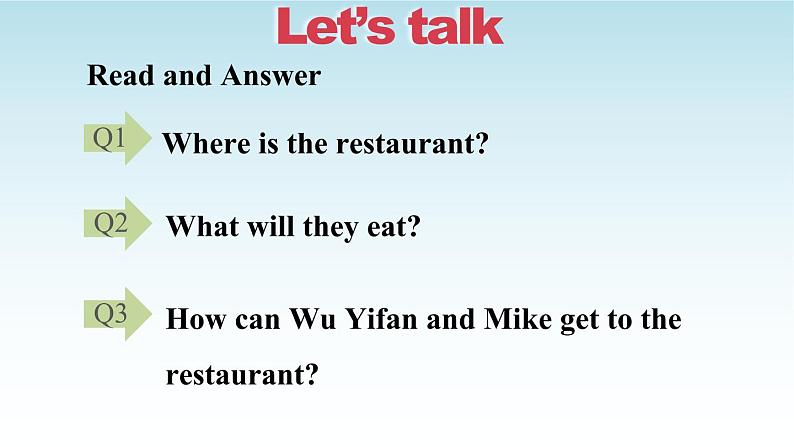 Let's talk

Read and Answer

Q1 Where is the restaurant?

Q2 What will they eat?

Q3 How can Wu Yifan and Mike get to the restaurant?